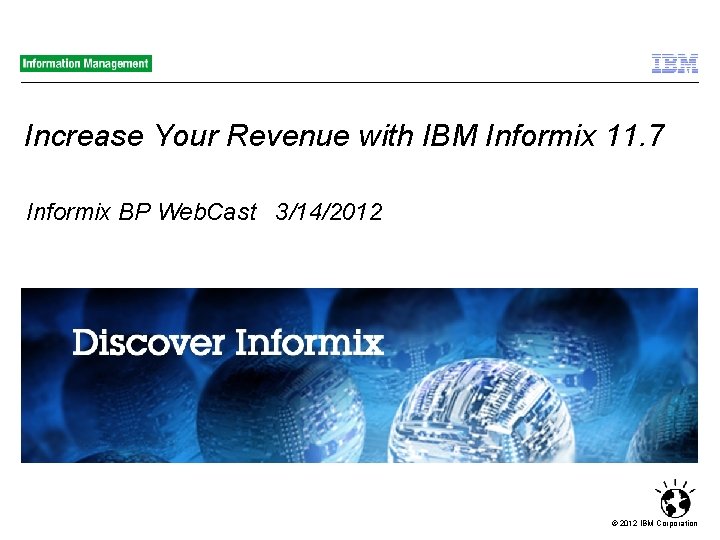 Information Management

IBM

Increase Your Revenue with IBM Informix 11.7

Informix BP WebCast 3/14/2012

Discover Informix

© 2012 IBM Corporation